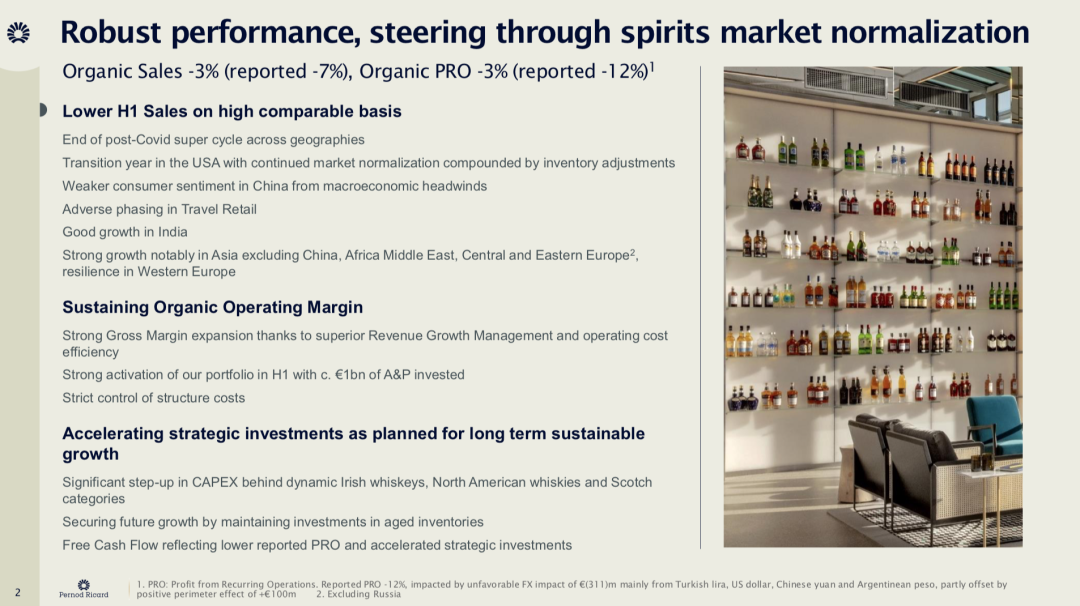 Robust performance, steering through spirits market normalization

Organic Sales -3% (reported -7%), Organic PRO -3% (reported -12%)$^1$

Lower H1 Sales on high comparable basis

End of post-Covid super cycle across geographies

Transition year in the USA with continued market normalization compounded by inventory adjustments

Weaker consumer sentiment in China from macroeconomic headwinds

Adverse phasing in Travel Retail

Good growth in India

Strong growth notably in Asia excluding China, Africa Middle East, Central and Eastern Europe$^2$, resilience in Western Europe

Sustaining Organic Operating Margin

Strong Gross Margin expansion thanks to superior Revenue Growth Management and operating cost efficiency

Strong activation of our portfolio in H1 with c. €1bn of A&P invested

Strict control of structure costs

Accelerating strategic investments as planned for long term sustainable growth

Significant step-up in CAPEX behind dynamic Irish whiskeys, North American whiskies and Scotch categories

Securing future growth by maintaining investments in aged inventories

Free Cash Flow reflecting lower reported PRO and accelerated strategic investments

2 Pernod Ricard

1. PRO: Profit from Recurring Operations. Reported PRO -12%, impacted by unfavorable FX impact of €(311)m mainly from Turkish lira, US dollar, Chinese yuan and Argentinean peso, partly offset by positive perimeter effect of +€100m 2. Excluding Russia